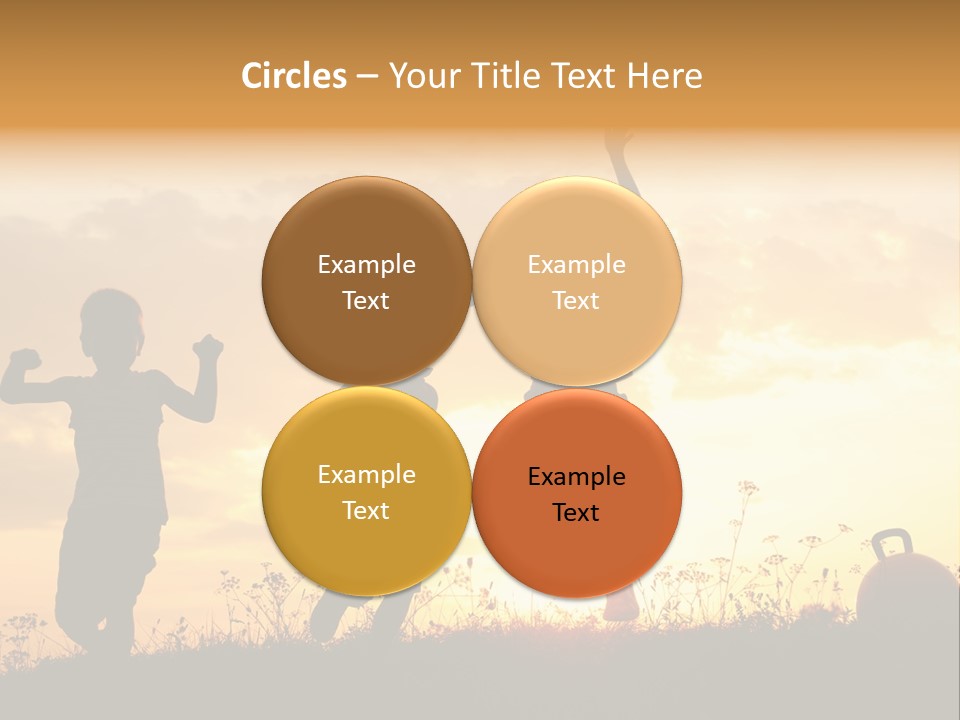 Circles – Your Title Text Here

Example Text

Example Text

Example Text

Example Text